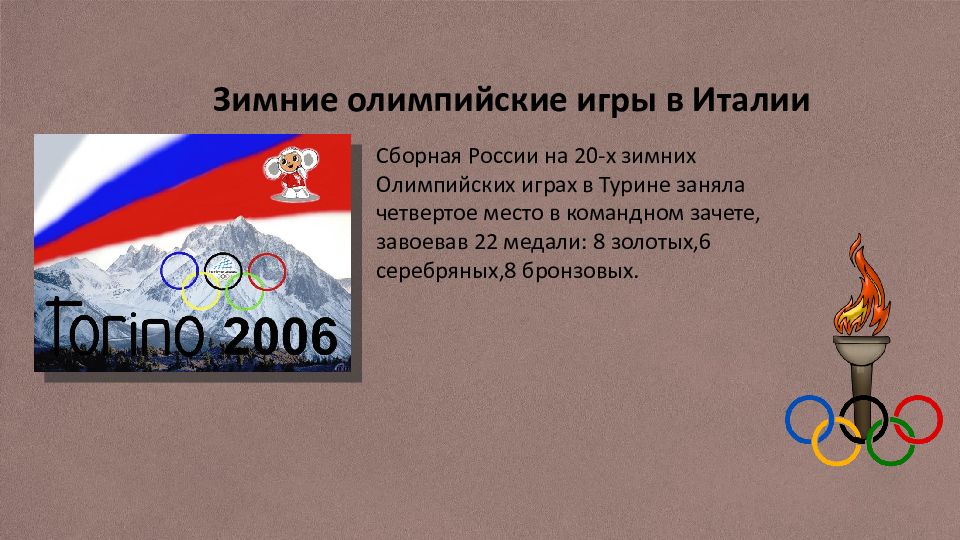 Зимние олимпийские игры в Италии

Torino 2006

Сборная России на 20-х зимних Олимпийских играх в Турине заняла четвертое место в командном зачете, завоевав 22 медали: 8 золотых,6 серебряных,8 бронзовых.